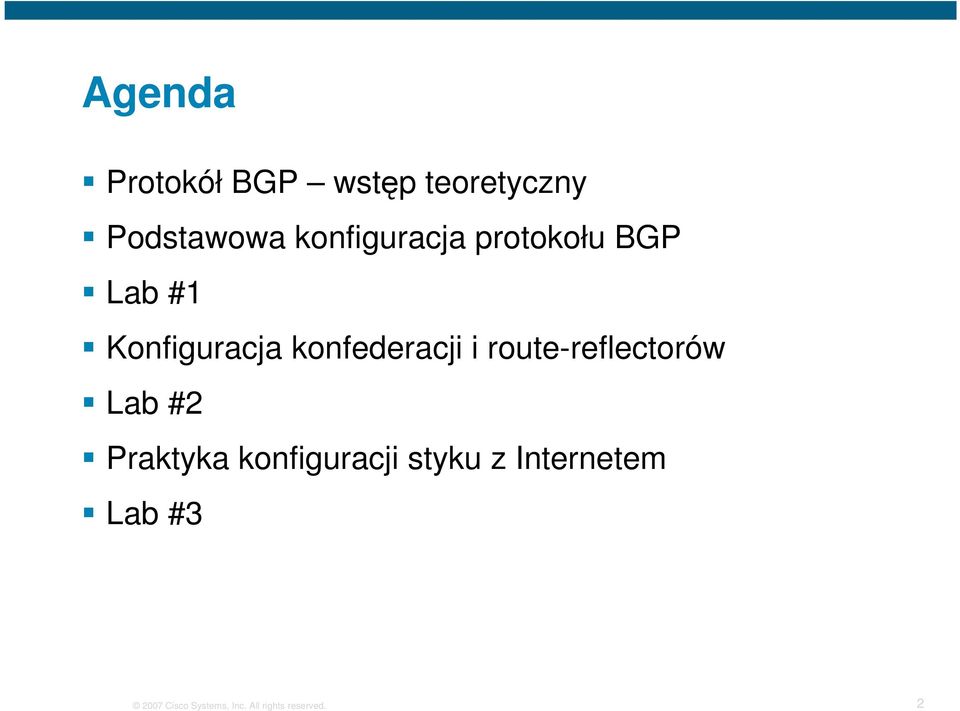 Agenda

Protokół BGP – wstęp teoretyczny

Podstawowa konfiguracja protokołu BGP

Lab #1

Konfiguracja konfederacji i route-reflectorów

Lab #2

Praktyka konfiguracji styku z Internetem

Lab #3

© 2007 Cisco Systems, Inc. All rights reserved.

2